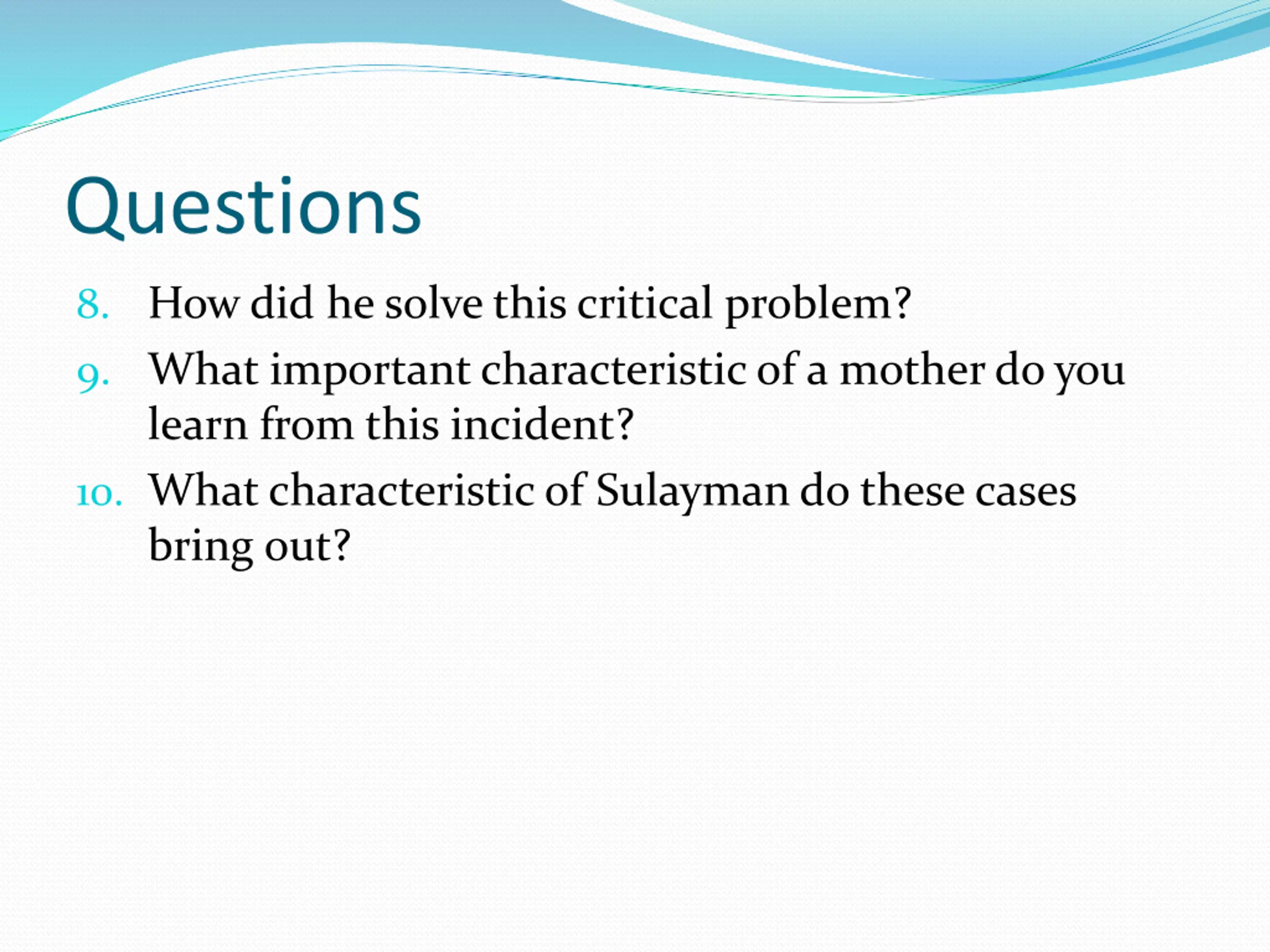 Questions

8. How did he solve this critical problem?
9. What important characteristic of a mother do you learn from this incident?
10. What characteristic of Sulayman do these cases bring out?